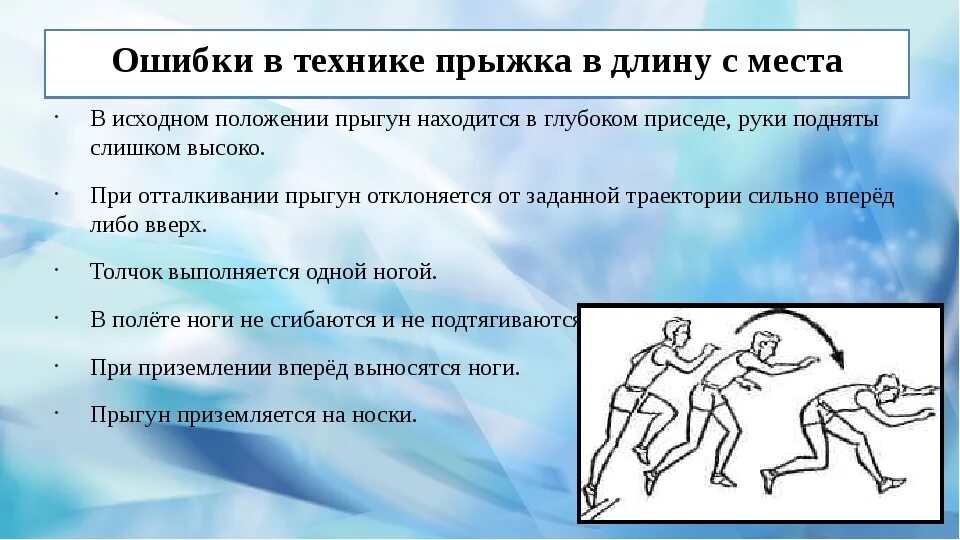 Ошибки в технике прыжка в длину с места

· В исходном положении прыгун находится в глубоком приседе, руки подняты слишком высоко.

· При отталкивании прыгун отклоняется от заданной траектории сильно вперёд либо вверх.

· Толчок выполняется одной ногой.

· В полёте ноги не сгибаются и не подтягиваются

· При приземлении вперёд выносятся ноги.

· Прыгун приземляется на носки.